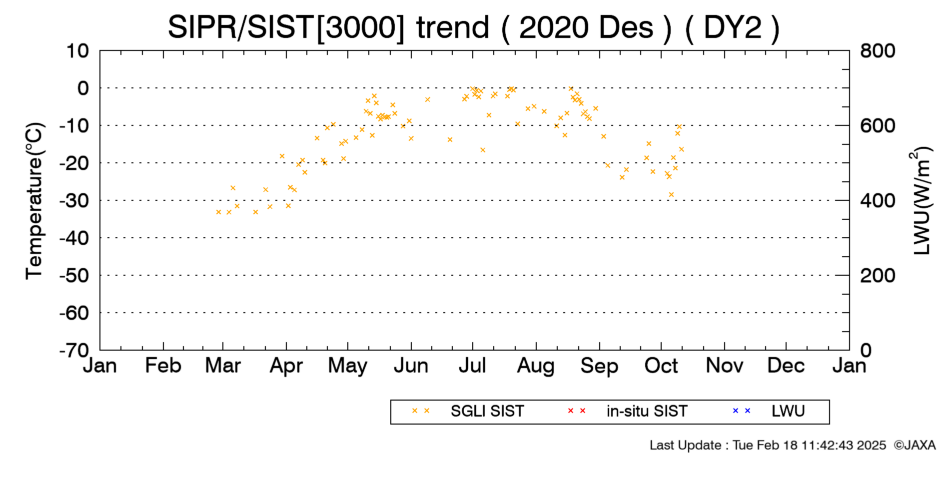 SIPR/SIST[3000] trend ( 2020 Des ) ( DY2 )

Temperature(°C)

10
0
-10
-20
-30
-40
-50
-60
-70

LWU(W/m$^2$)

800
600
400
200
0

Jan Feb Mar Apr May Jun Jul Aug Sep Oct Nov Dec Jan

× × SGLI SIST × × in-situ SIST × × LWU

Last Update : Tue Feb 18 11:42:43 2025 ©JAXA